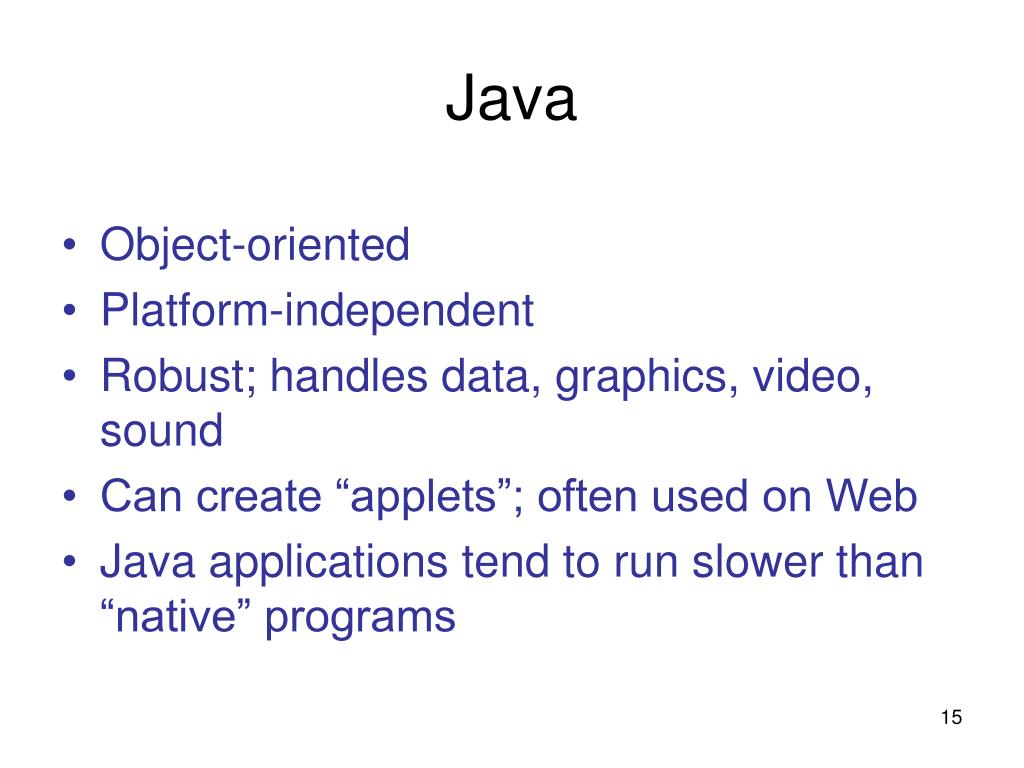 Java

• Object-oriented
• Platform-independent
• Robust; handles data, graphics, video, sound
• Can create “applets”; often used on Web
• Java applications tend to run slower than “native” programs

15